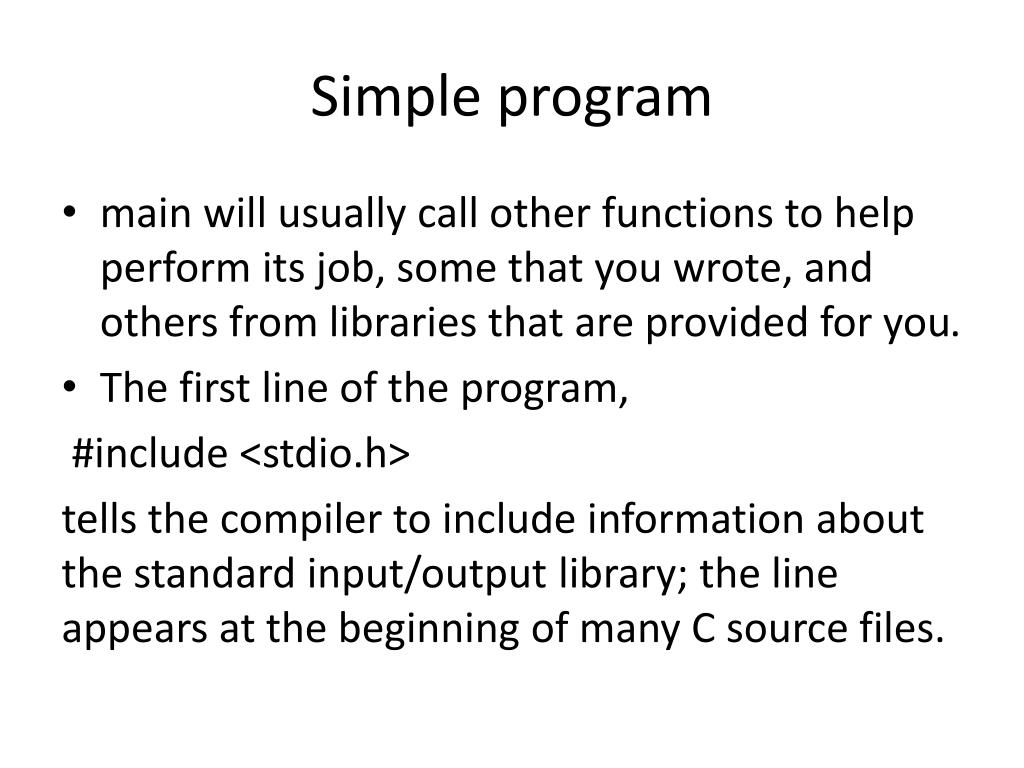 Simple program

• main will usually call other functions to help perform its job, some that you wrote, and others from libraries that are provided for you.
• The first line of the program,

#include <stdio.h>

tells the compiler to include information about the standard input/output library; the line appears at the beginning of many C source files.